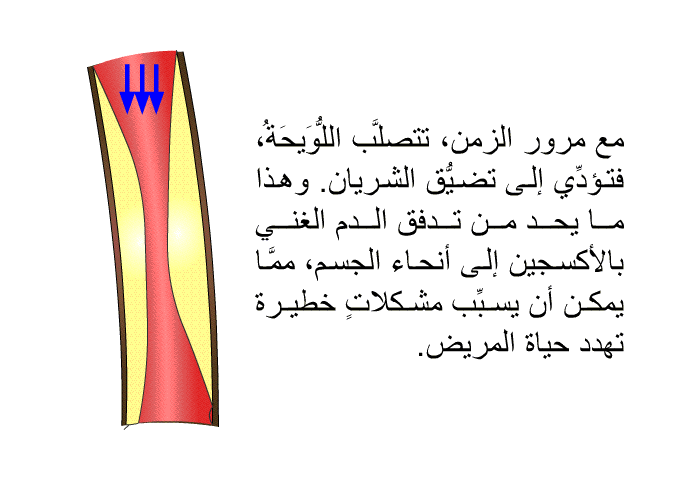 مع مرور الزمن، تتصلَّب اللُّوَيحَةُ، فتؤدِّي إلى تضيُّق الشريان. وهذا ما يحد من تدفق الدم الغني بالأكسجين إلى أنحاء الجسم، ممَّا يمكن أن يسبِّب مشكلاتٍ خطيرة تهدد حياة المريض.